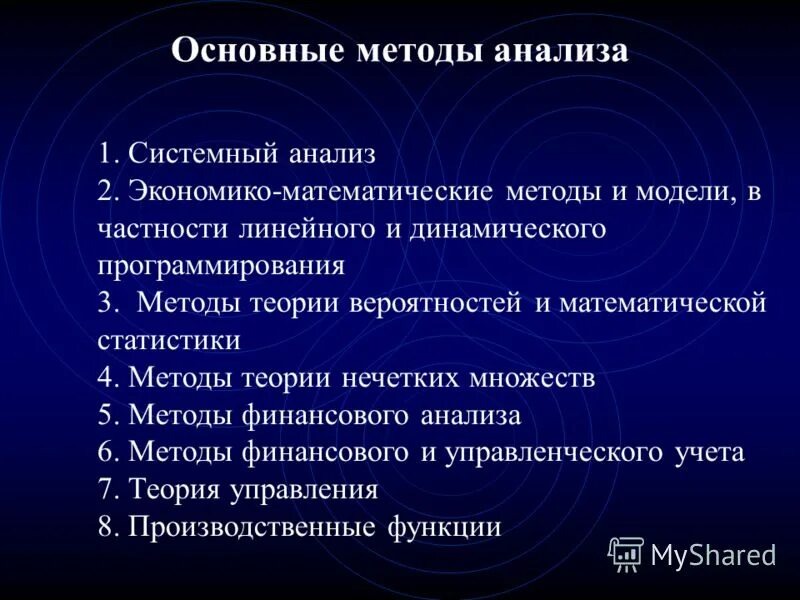 Основные методы анализа

1. Системный анализ
2. Экономико-математические методы и модели, в частности линейного и динамического программирования
3. Методы теории вероятностей и математической статистики
4. Методы теории нечетких множеств
5. Методы финансового анализа
6. Методы финансового и управленческого учета
7. Теория управления
8. Производственные функции

MyShared